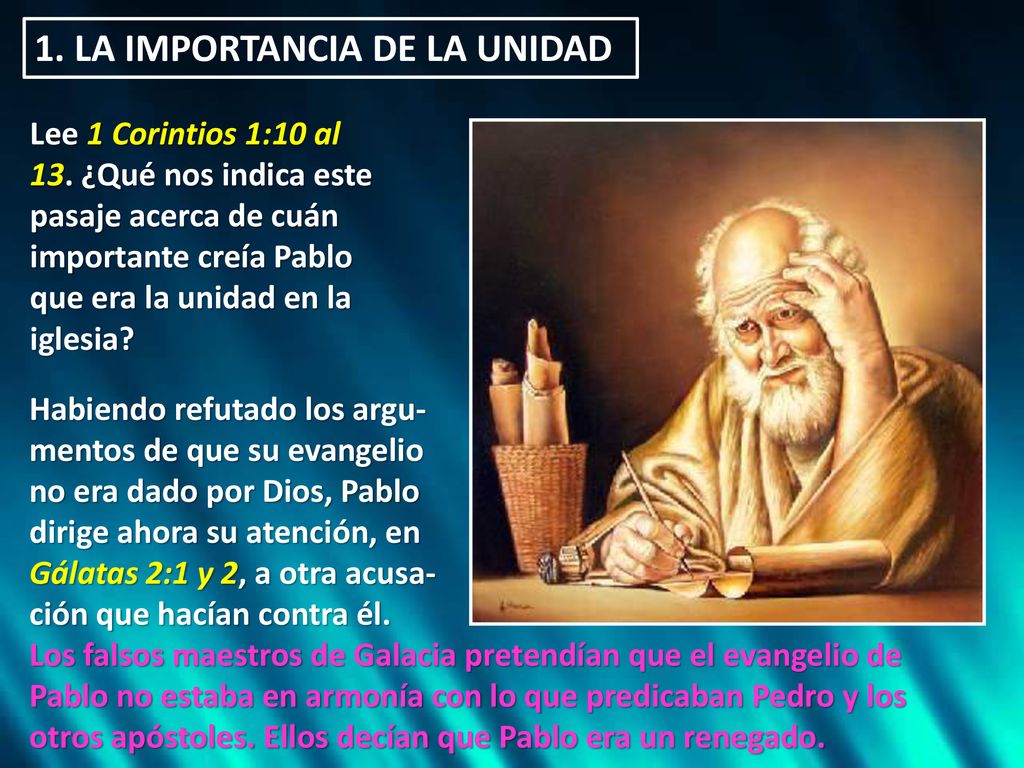 1. LA IMPORTANCIA DE LA UNIDAD

Lee 1 Corintios 1:10 al 13. ¿Qué nos indica este pasaje acerca de cuán importante creía Pablo que era la unidad en la iglesia?

Habiendo refutado los argumentos de que su evangelio no era dado por Dios, Pablo dirige ahora su atención, en Gálatas 2:1 y 2, a otra acusación que hacían contra él.
Los falsos maestros de Galacia pretendían que el evangelio de Pablo no estaba en armonía con lo que predicaban Pedro y los otros apóstoles. Ellos decían que Pablo era un renegado.